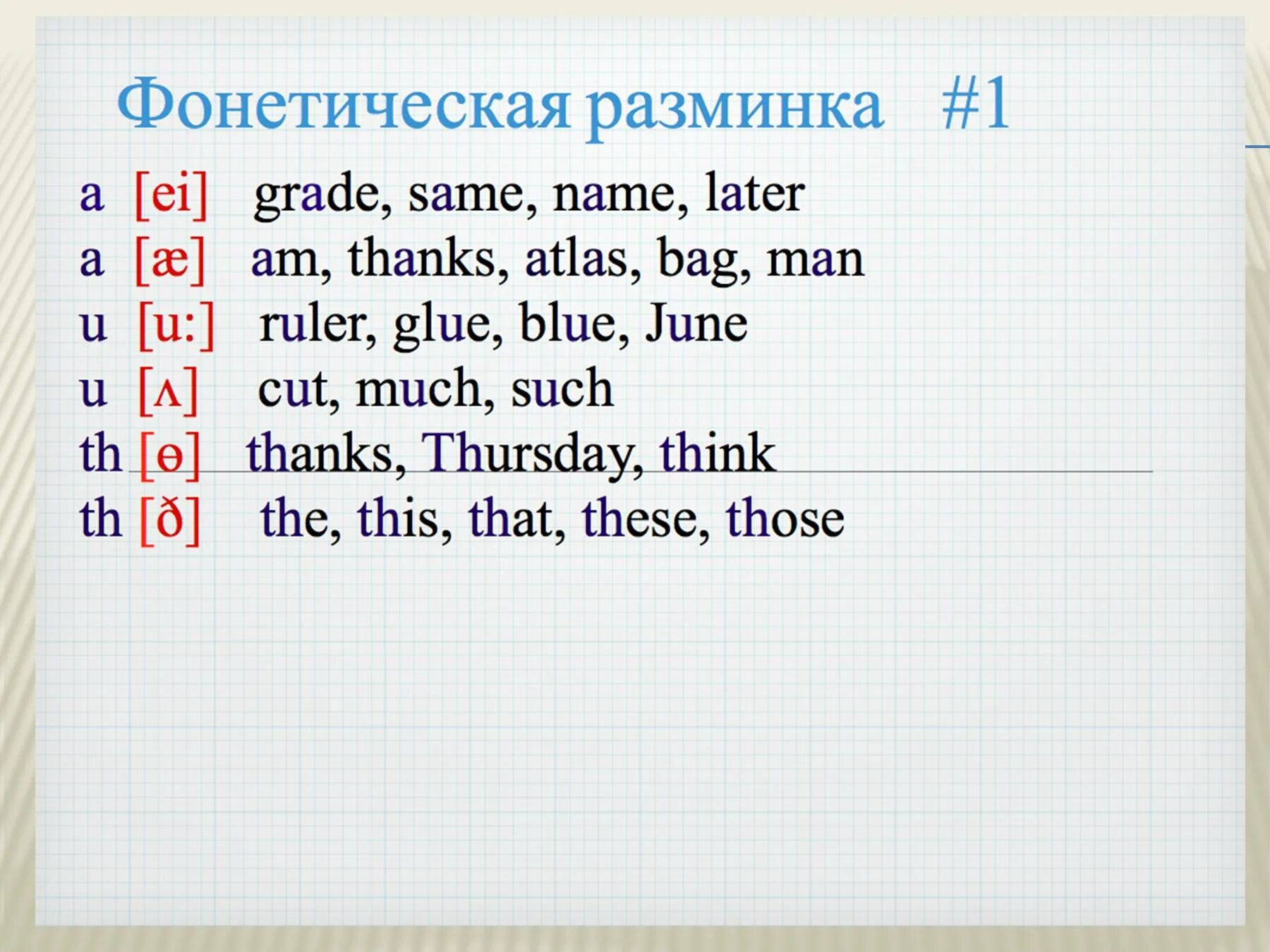 Фонетическая разминка #1

a [ei] grade, same, name, later
a [æ] am, thanks, atlas, bag, man
u [u:] ruler, glue, blue, June
u [ʌ] cut, much, such
th [ɵ] thanks, Thursday, think
th [ð] the, this, that, these, those